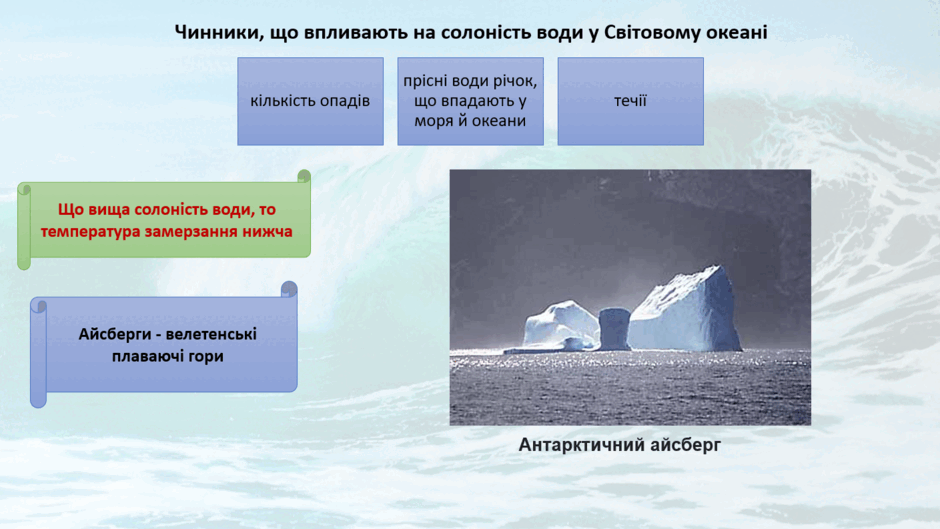 Чинники, що впливають на солоність води у Світовому океані

кількість опадів

прісні води річок, що впадають у моря й океани

течії

Що вища солоність води, то температура замерзання нижча

Айсберги - велетенські плаваючі гори

Антарктичний айсберг